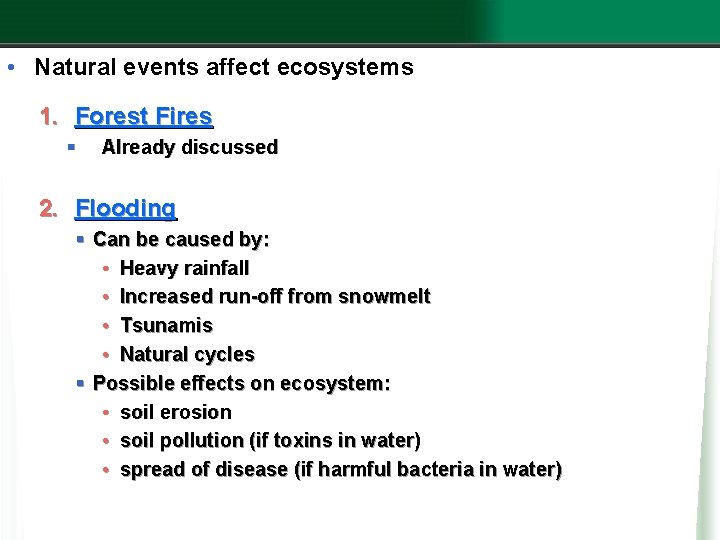 • Natural events affect ecosystems

1. Forest Fires
▪ Already discussed

2. Flooding
▪ Can be caused by:
• Heavy rainfall
• Increased run-off from snowmelt
• Tsunamis
• Natural cycles
▪ Possible effects on ecosystem:
• soil erosion
• soil pollution (if toxins in water)
• spread of disease (if harmful bacteria in water)